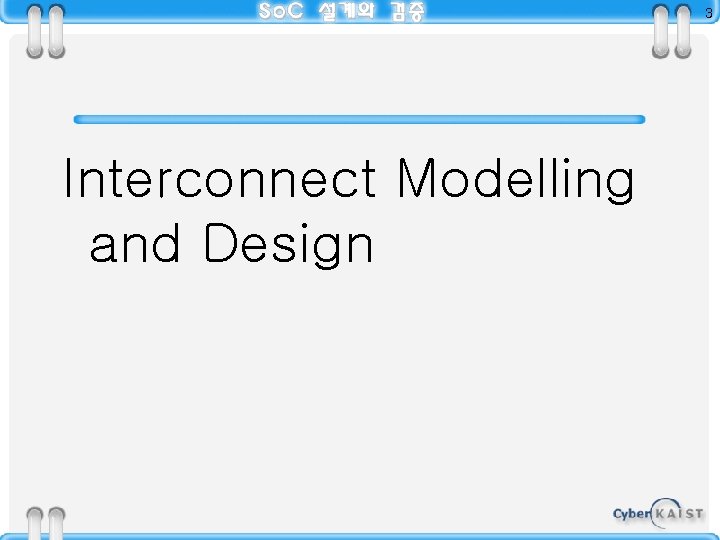 SoC 설계와 검증

3

Interconnect Modelling and Design

Cyber KAIST